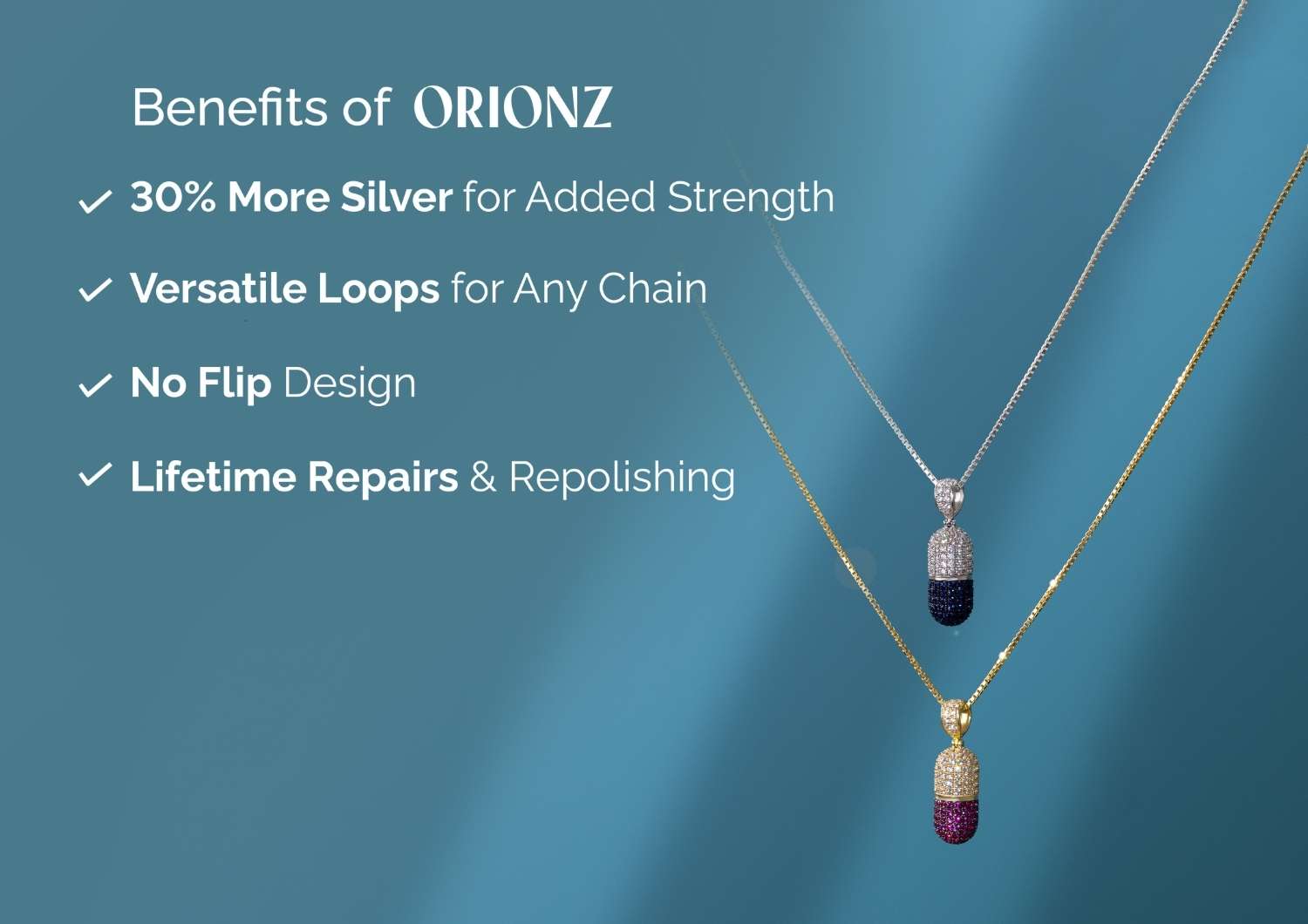 Benefits of ORIONZ

✓ 30% More Silver for Added Strength

✓ Versatile Loops for Any Chain

✓ No Flip Design

✓ Lifetime Repairs & Repolishing